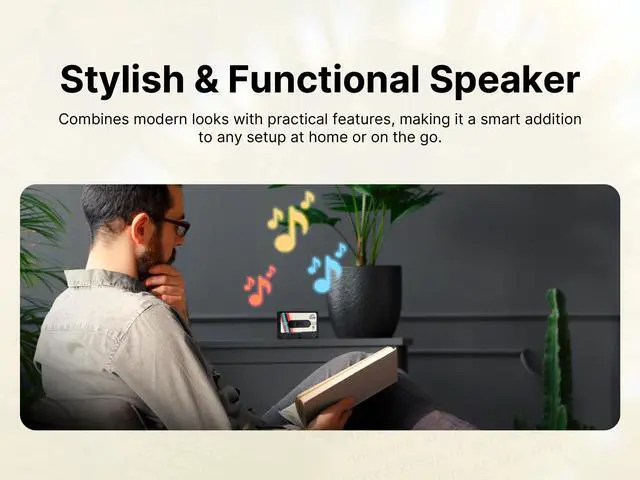 Stylish & Functional Speaker

Combines modern looks with practical features, making it a smart addition to any setup at home or on the go.